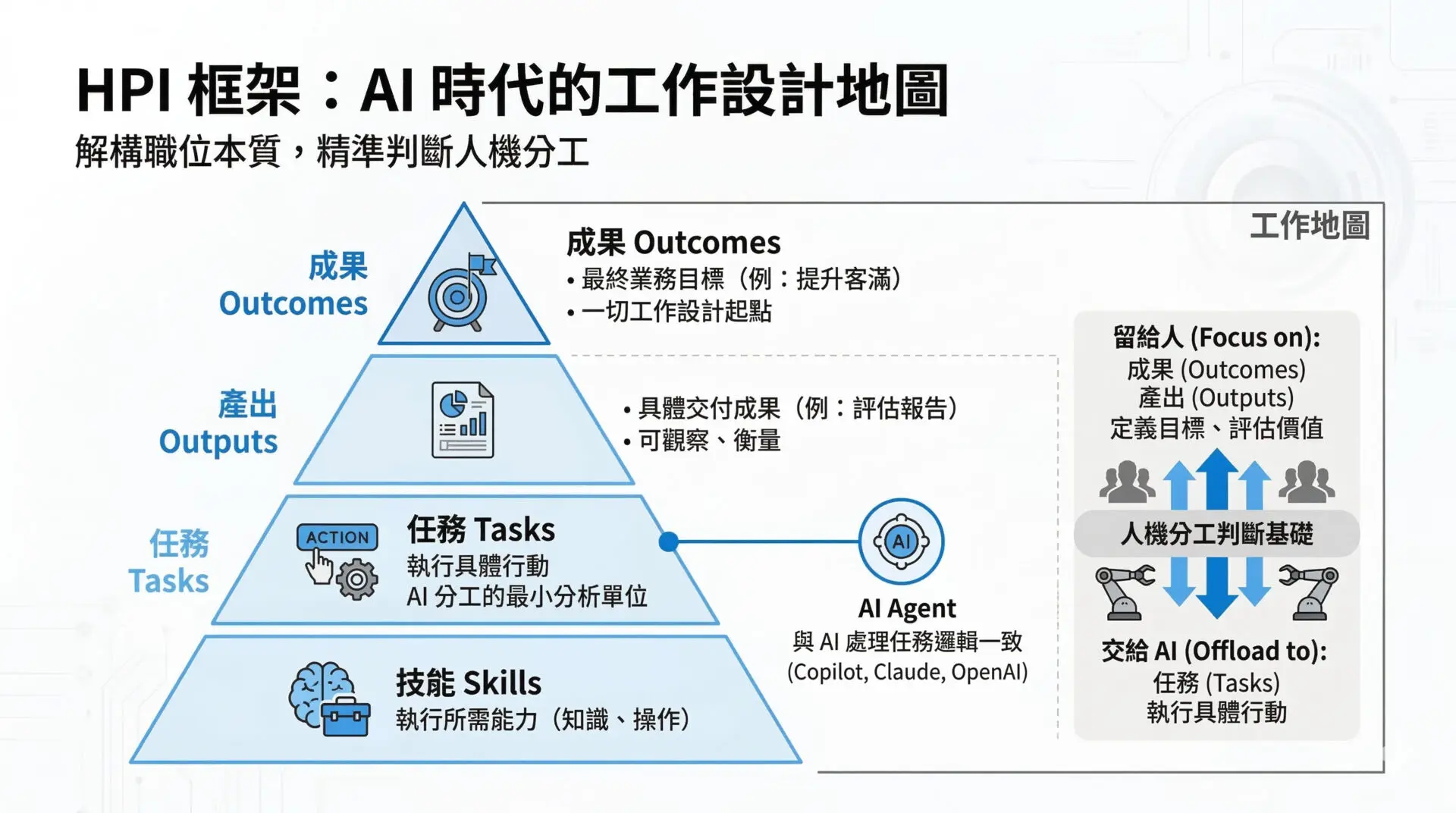 HPI 框架：AI 時代的工作設計地圖
解構職位本質，精準判斷人機分工

工作地圖

成果
Outcomes

成果 Outcomes
• 最終業務目標（例：提升客滿）
• 一切工作設計起點

產出
Outputs

• 具體交付成果（例：評估報告）
• 可觀察、衡量

任務
Tasks

ACTION

任務 Tasks
執行具體行動
AI 分工的最小分析單位

AI

AI Agent
與 AI 處理任務邏輯一致
(Copilot, Claude, OpenAI)

技能 Skills
執行所需能力（知識、操作）

留給人 (Focus on):
成果 (Outcomes)
產出 (Outputs)
定義目標、評估價值

人機分工判斷基礎

交給 AI (Offload to):
任務 (Tasks)
執行具體行動